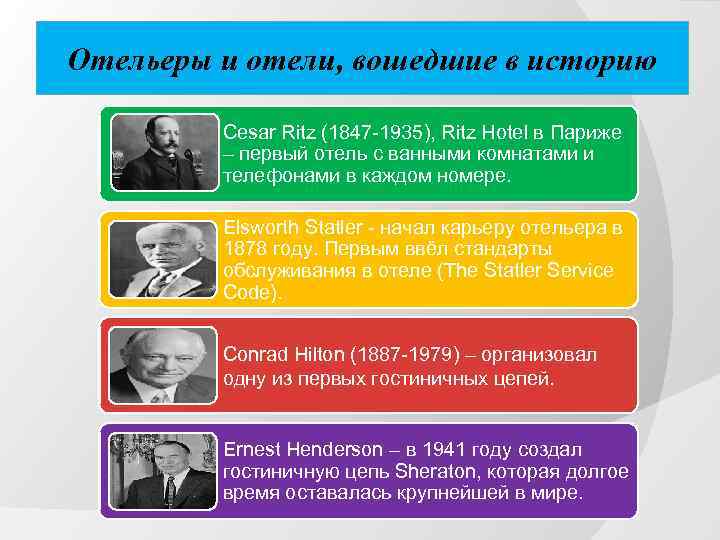 Отельеры и отели, вошедшие в историю

Cesar Ritz (1847-1935), Ritz Hotel в Париже – первый отель с ванными комнатами и телефонами в каждом номере.

Elsworth Statler - начал карьеру отельера в 1878 году. Первым ввёл стандарты обслуживания в отеле (The Statler Service Code).

Conrad Hilton (1887-1979) – организовал одну из первых гостиничных цепей.

Ernest Henderson – в 1941 году создал гостиничную цепь Sheraton, которая долгое время оставалась крупнейшей в мире.